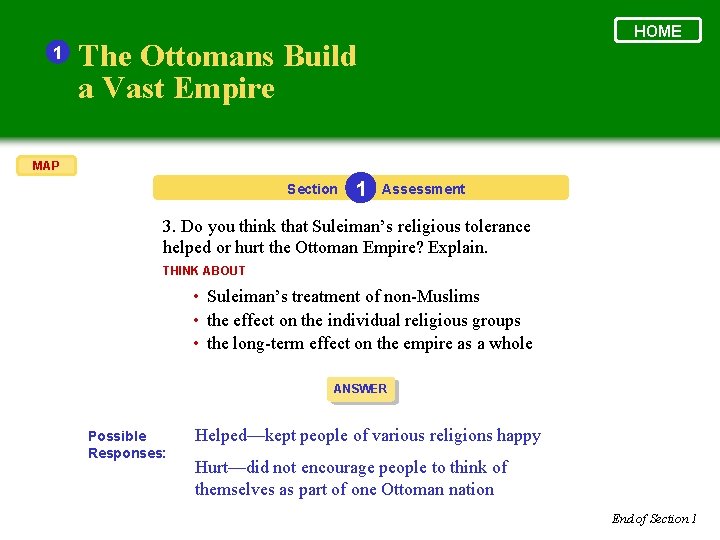 HOME

1 The Ottomans Build a Vast Empire

MAP

Section 1 Assessment

3. Do you think that Suleiman's religious tolerance helped or hurt the Ottoman Empire? Explain.

THINK ABOUT

• Suleiman's treatment of non-Muslims
• the effect on the individual religious groups
• the long-term effect on the empire as a whole

ANSWER

Possible Responses:

Helped—kept people of various religions happy

Hurt—did not encourage people to think of themselves as part of one Ottoman nation

End of Section 1